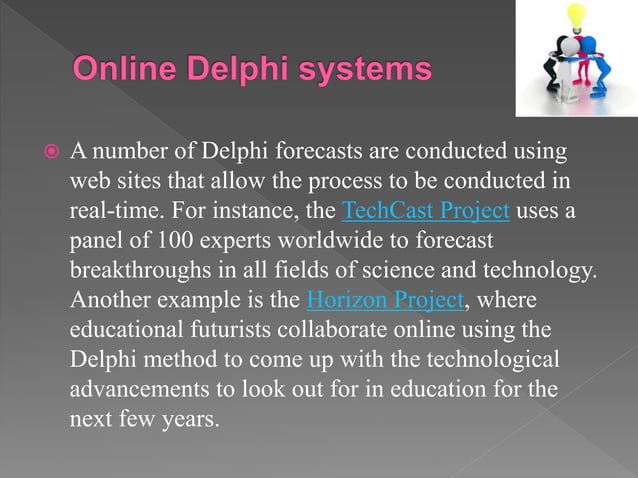 Online Delphi systems

A number of Delphi forecasts are conducted using web sites that allow the process to be conducted in real-time. For instance, the TechCast Project uses a panel of 100 experts worldwide to forecast breakthroughs in all fields of science and technology. Another example is the Horizon Project, where educational futurists collaborate online using the Delphi method to come up with the technological advancements to look out for in education for the next few years.